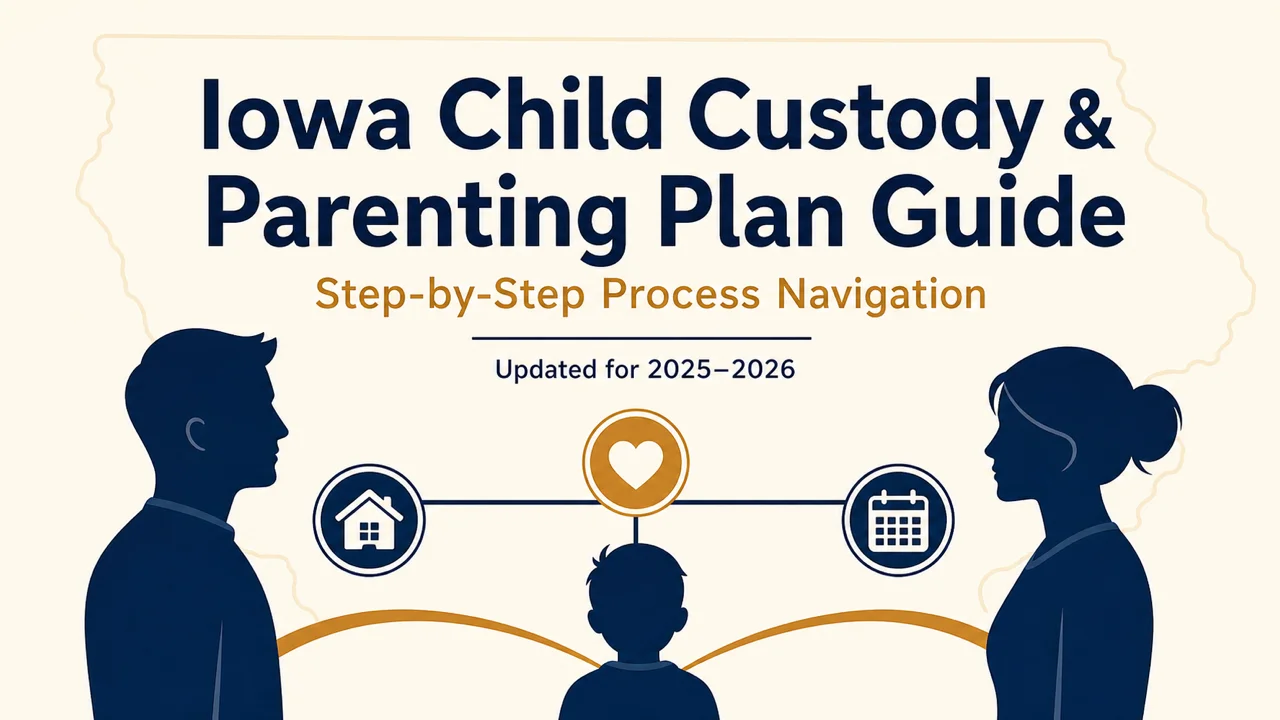 Iowa Child Custody & Parenting Plan Guide

Step-by-Step Process Navigation

Updated for 2025–2026